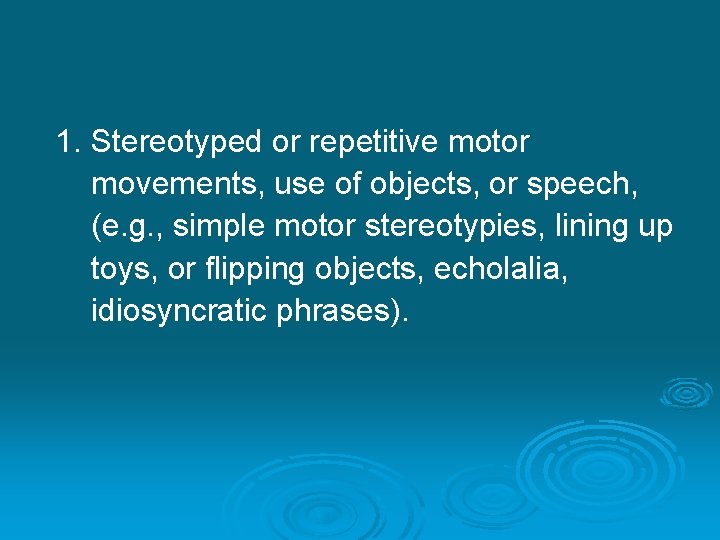 1. Stereotyped or repetitive motor movements, use of objects, or speech, (e.g., simple motor stereotypies, lining up toys, or flipping objects, echolalia, idiosyncratic phrases).